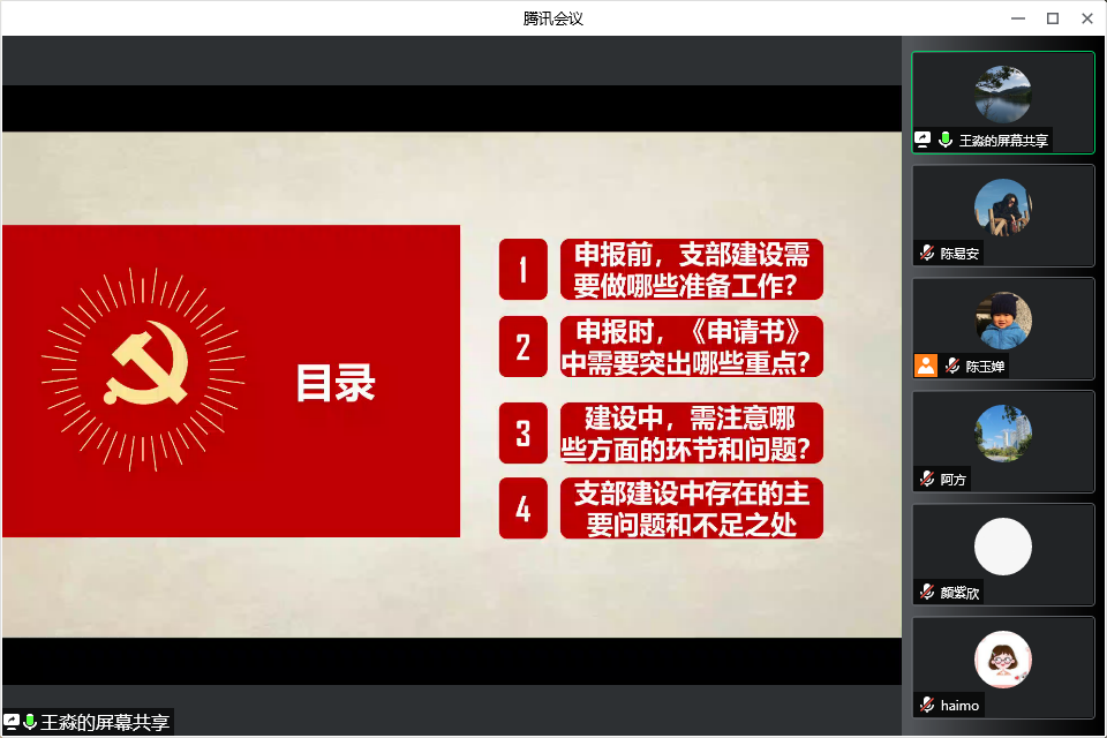 腾讯会议

目录

1 申报前，支部建设需要做哪些准备工作？

2 申报时，《申请书》中需要突出哪些重点？

3 建设中，需注意哪些方面的环节和问题？

4 支部建设中存在的主要问题和不足之处

王淼的屏幕共享

王淼的屏幕共享
陈易安
陈玉婵
阿方
颜紫欣
haimo